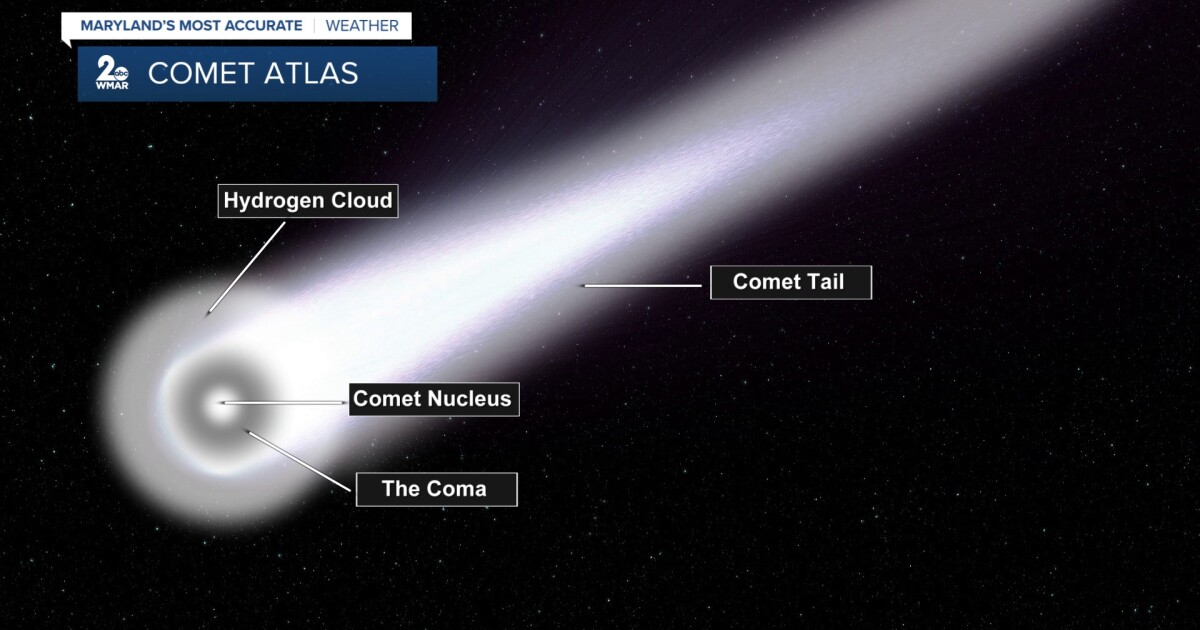 MARYLAND'S MOST ACCURATE | WEATHER

2 abc WMAR COMET ATLAS

Hydrogen Cloud

Comet Tail

Comet Nucleus

The Coma